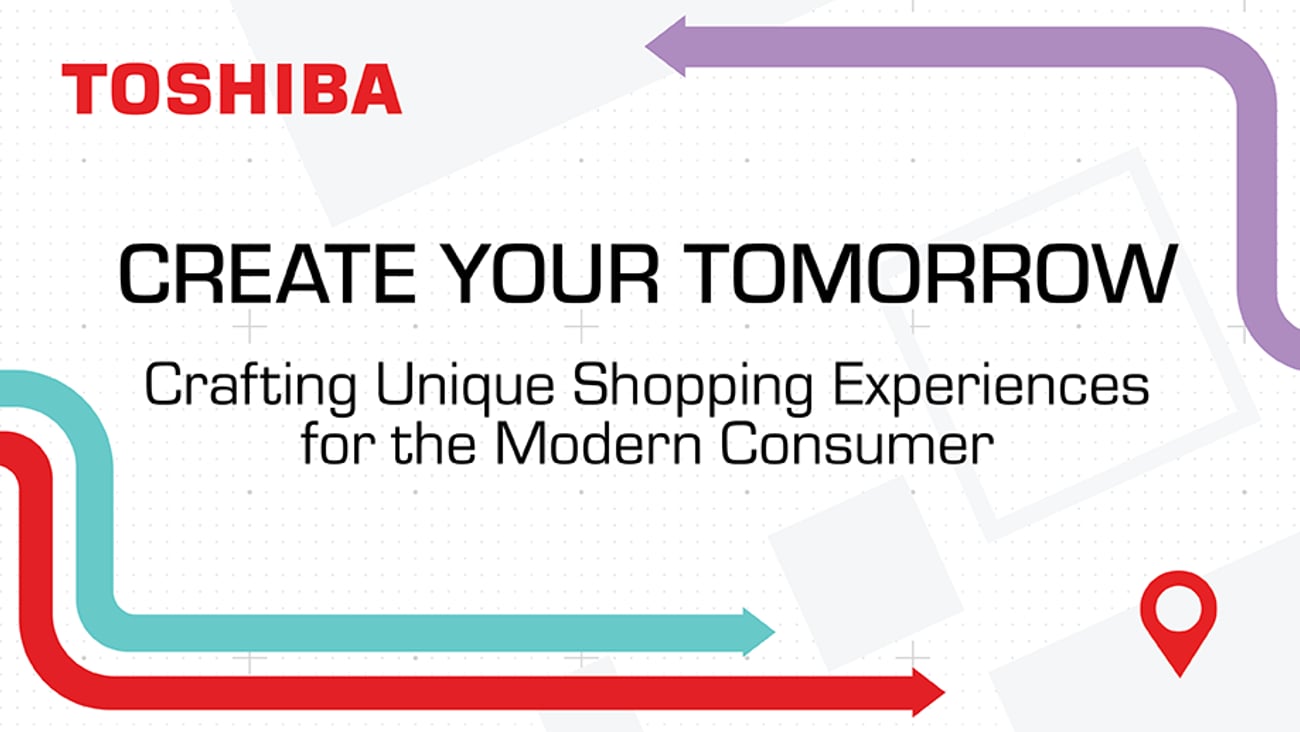 TOSHIBA

CREATE YOUR TOMORROW

Crafting Unique Shopping Experiences for the Modern Consumer